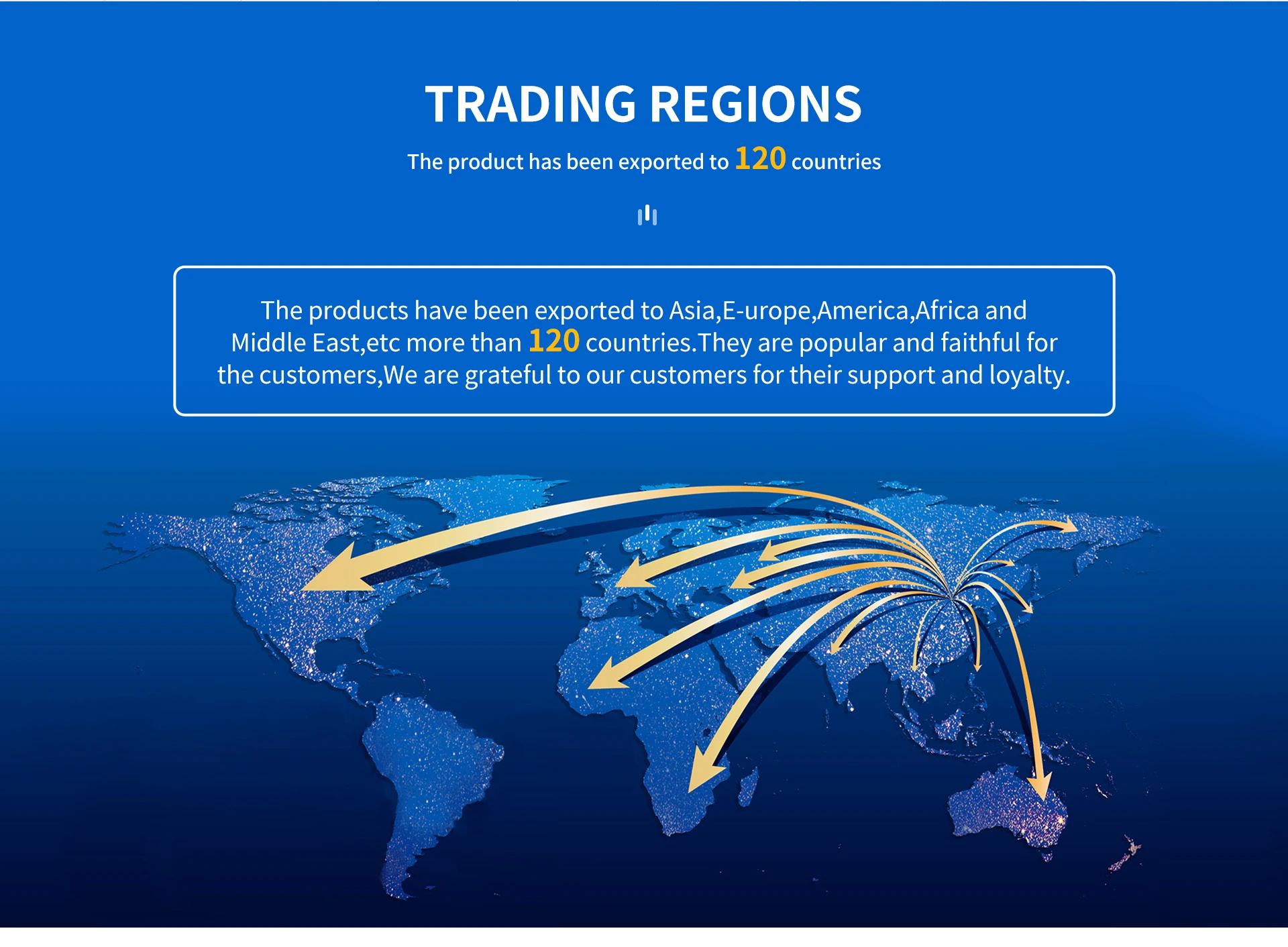 TRADING REGIONS

The product has been exported to 120 countries

The products have been exported to Asia,E-urope,America,Africa and Middle East,etc more than 120 countries.They are popular and faithful for the customers,We are grateful to our customers for their support and loyalty.